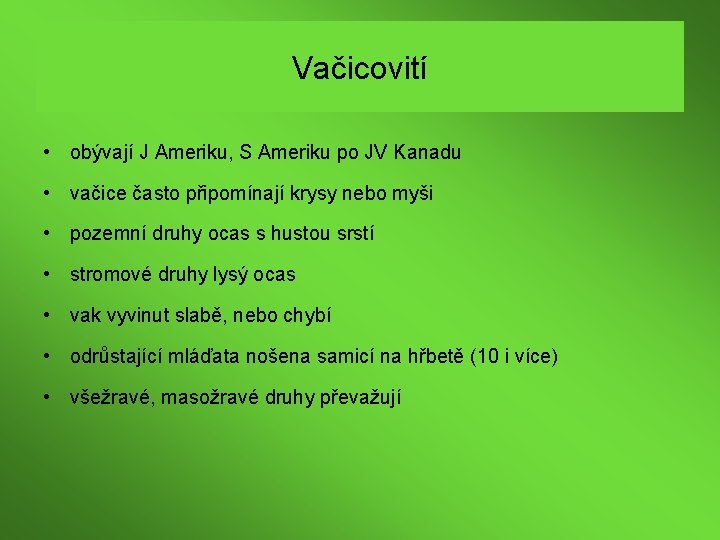 Vačicovití

• obývají J Ameriku, S Ameriku po JV Kanadu

• vačice často připomínají krysy nebo myši

• pozemní druhy ocas s hustou srstí

• stromové druhy lysý ocas

• vak vyvinut slabě, nebo chybí

• odrůstající mláďata nošena samicí na hřbetě (10 i více)

• všežravé, masožravé druhy převažují